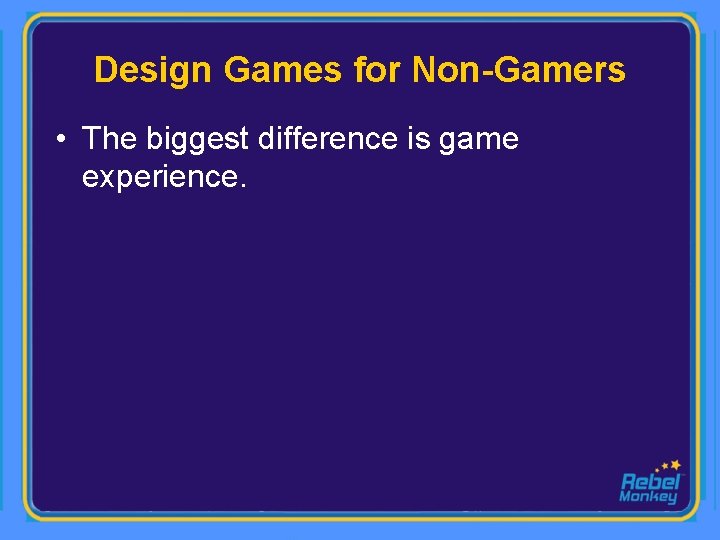 Design Games for Non-Gamers

• The biggest difference is game experience.

Rebel Monkey